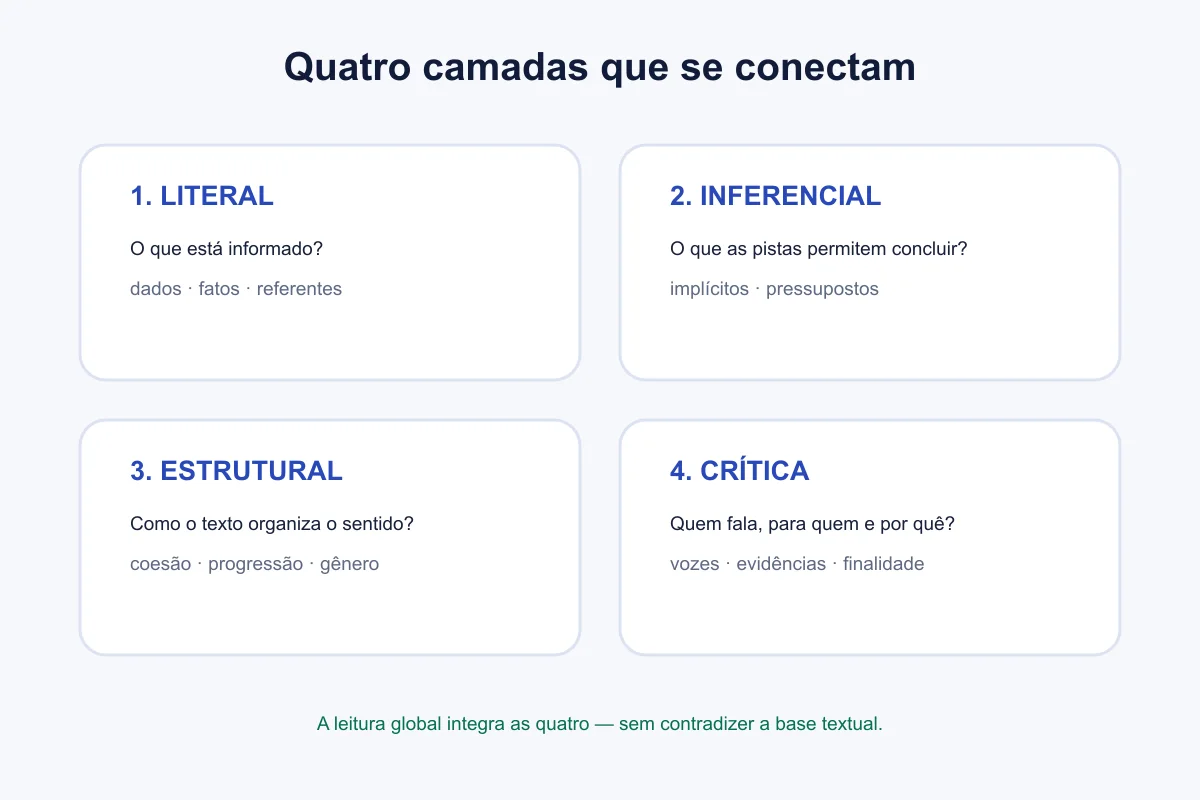 Quatro camadas que se conectam

1. LITERAL

O que está informado?

dados · fatos · referentes

2. INFERENCIAL

O que as pistas permitem concluir?

implícitos · pressupostos

3. ESTRUTURAL

Como o texto organiza o sentido?

coesão · progressão · gênero

4. CRÍTICA

Quem fala, para quem e por quê?

vozes · evidências · finalidade

A leitura global integra as quatro — sem contradizer a base textual.